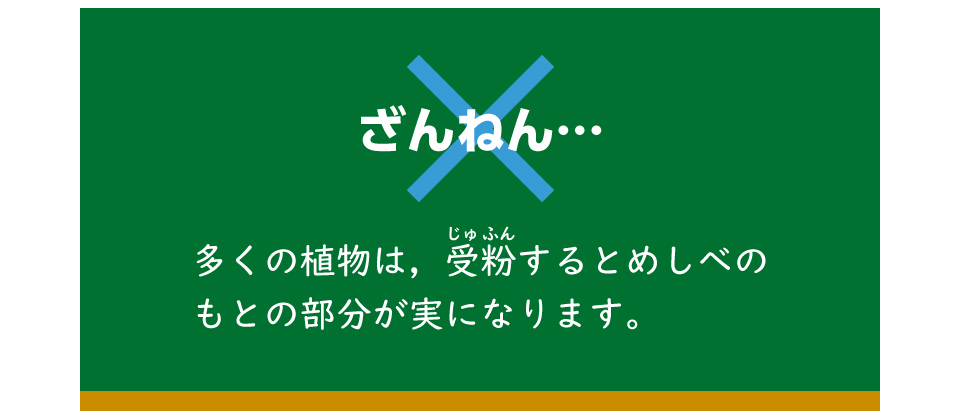 ざんねん…

多くの植物は，受粉(じゅふん)するとめしべのもとの部分が実になります。